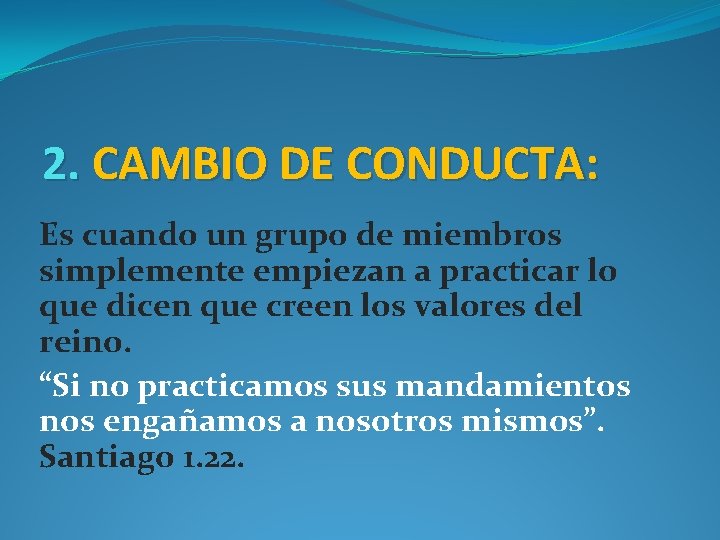 2. CAMBIO DE CONDUCTA:

Es cuando un grupo de miembros simplemente empiezan a practicar lo que dicen que creen los valores del reino.

“Si no practicamos sus mandamientos nos engañamos a nosotros mismos”. Santiago 1.22.